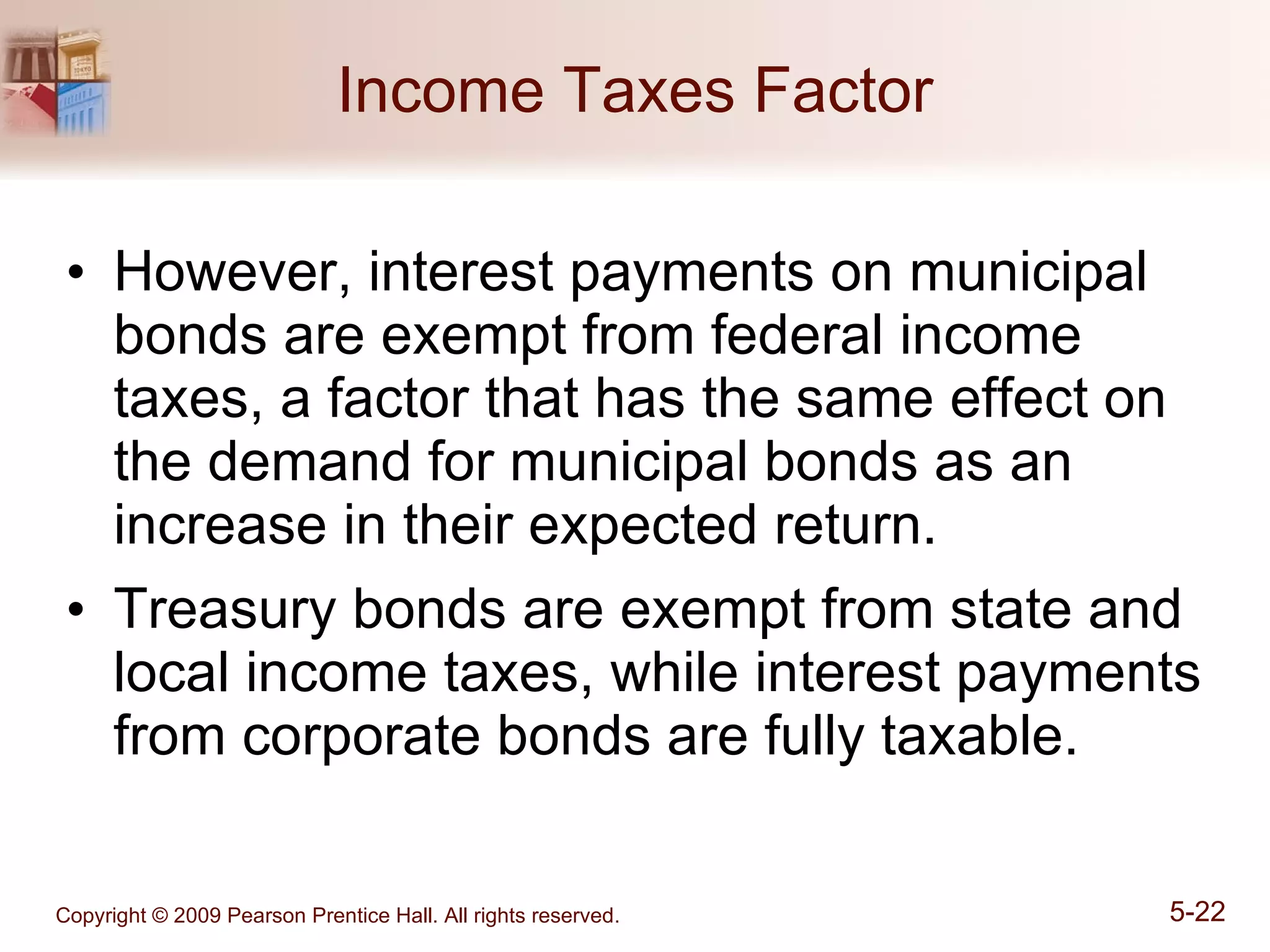 Income Taxes Factor

• However, interest payments on municipal bonds are exempt from federal income taxes, a factor that has the same effect on the demand for municipal bonds as an increase in their expected return.

• Treasury bonds are exempt from state and local income taxes, while interest payments from corporate bonds are fully taxable.

Copyright © 2009 Pearson Prentice Hall. All rights reserved.

5-22